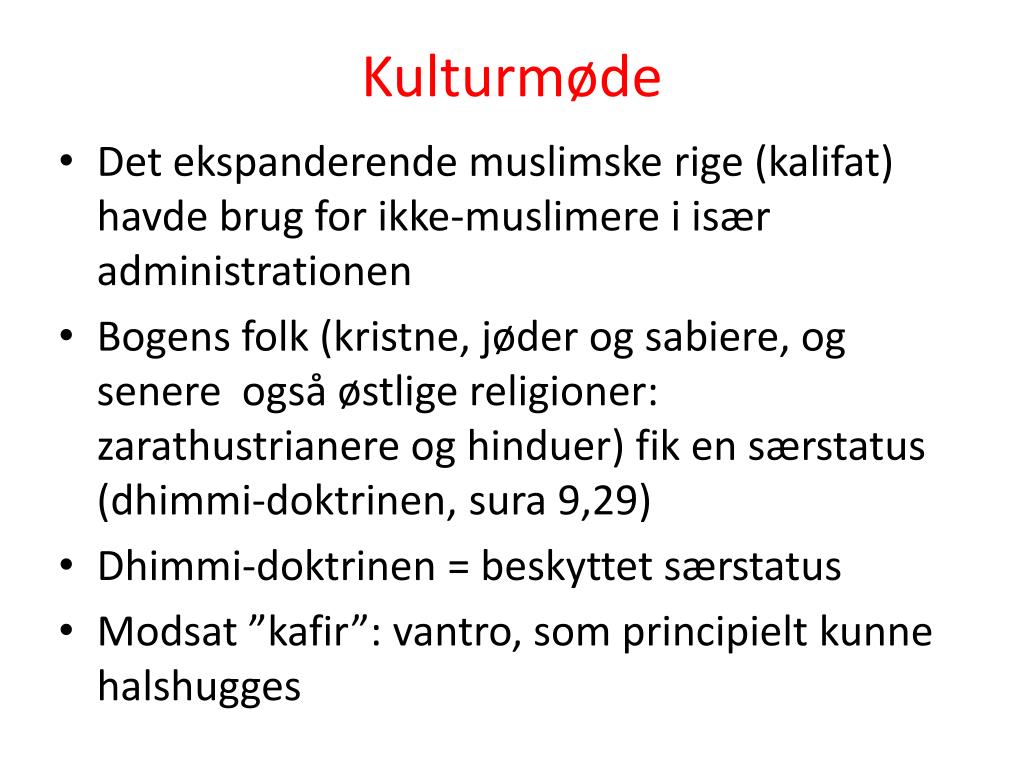 Kulturmøde

• Det ekspanderende muslimske rige (kalifat) havde brug for ikke-muslimere i især administrationen
• Bogens folk (kristne, jøder og sabiere, og senere  også østlige religioner: zarathustrianere og hinduer) fik en særstatus (dhimmi-doktrinen, sura 9,29)
• Dhimmi-doktrinen = beskyttet særstatus
• Modsat ”kafir”: vantro, som principielt kunne halshugges